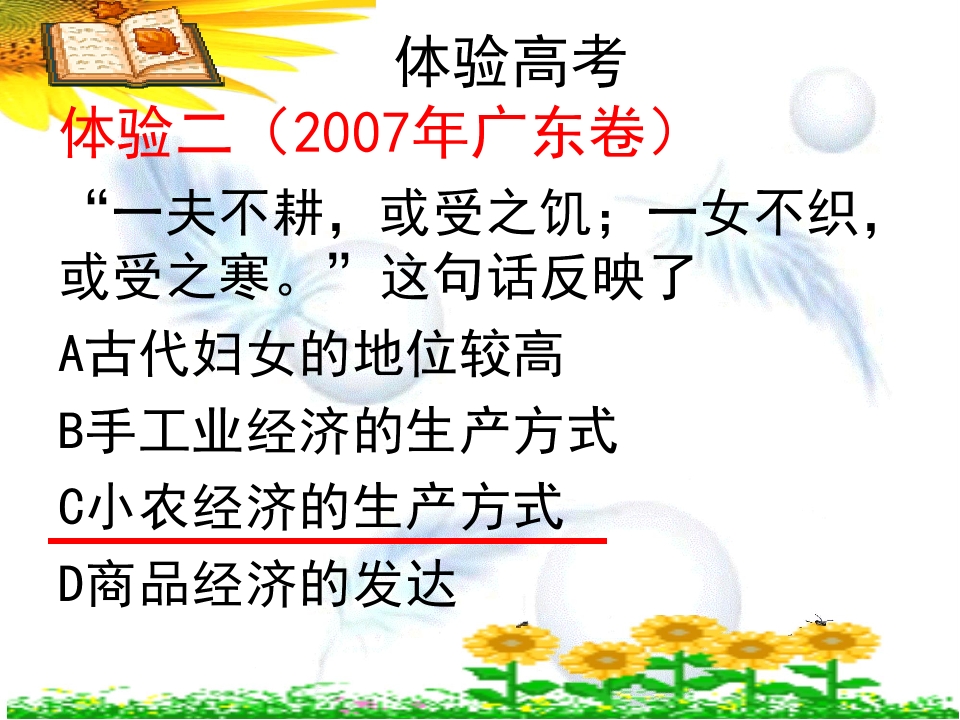 体验高考

体验二（2007年广东卷）

“一夫不耕，或受之饥；一女不织，或受之寒。”这句话反映了

A古代妇女的地位较高

B手工业经济的生产方式

C小农经济的生产方式

D商品经济的发达